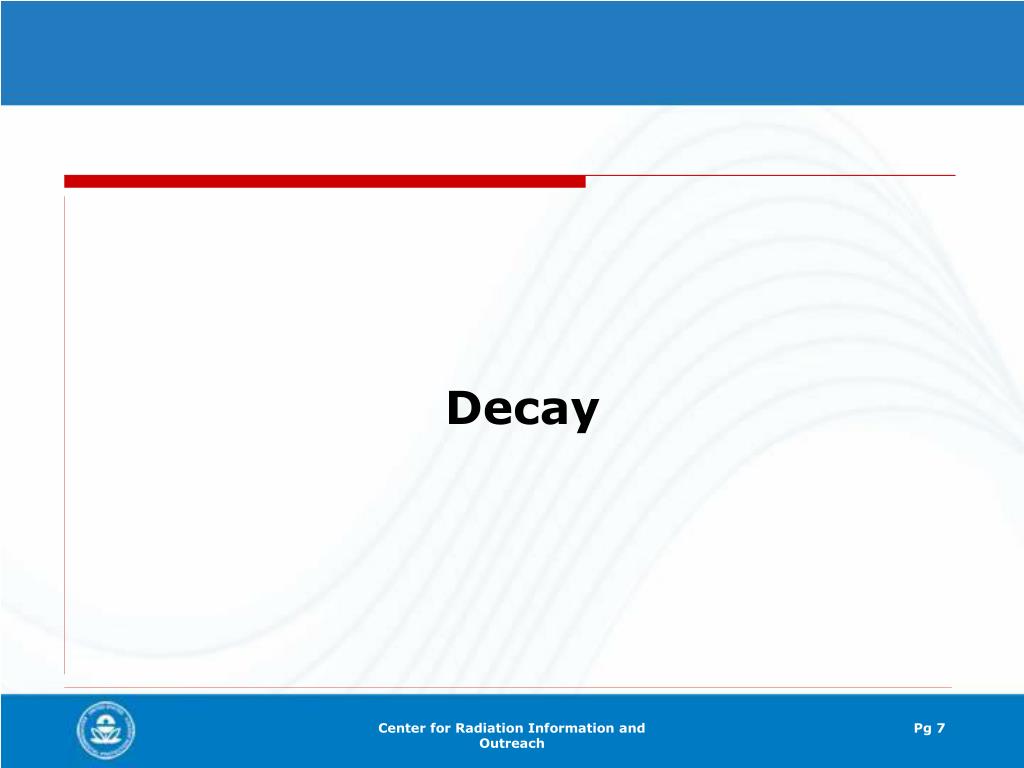 Decay

Center for Radiation Information and Outreach

Pg 7